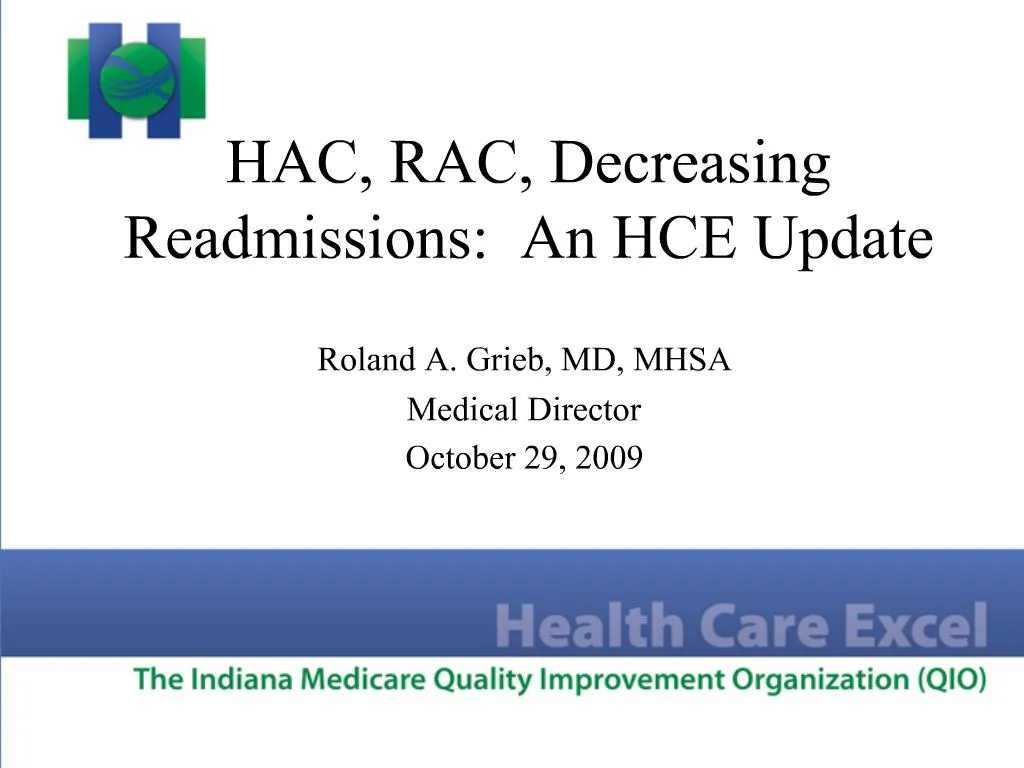 HAC, RAC, Decreasing Readmissions: An HCE Update

Roland A. Grieb, MD, MHSA
Medical Director
October 29, 2009

Health Care Excel
The Indiana Medicare Quality Improvement Organization (QIO)